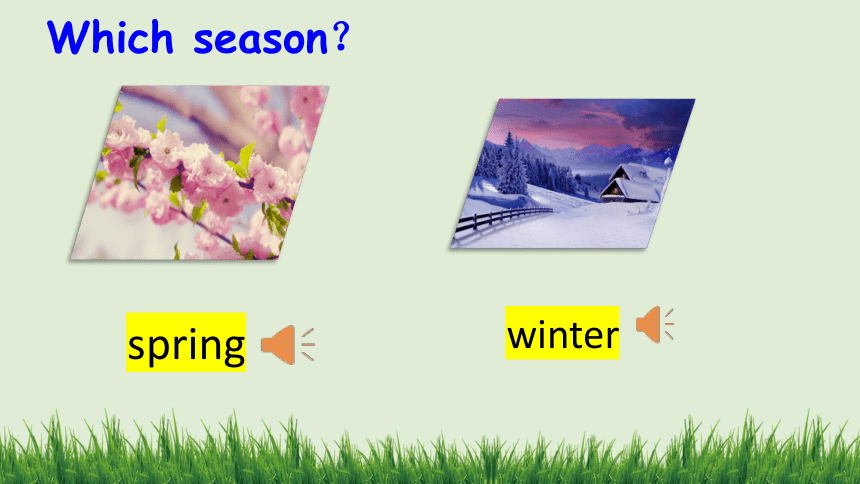 Which season?

spring

winter